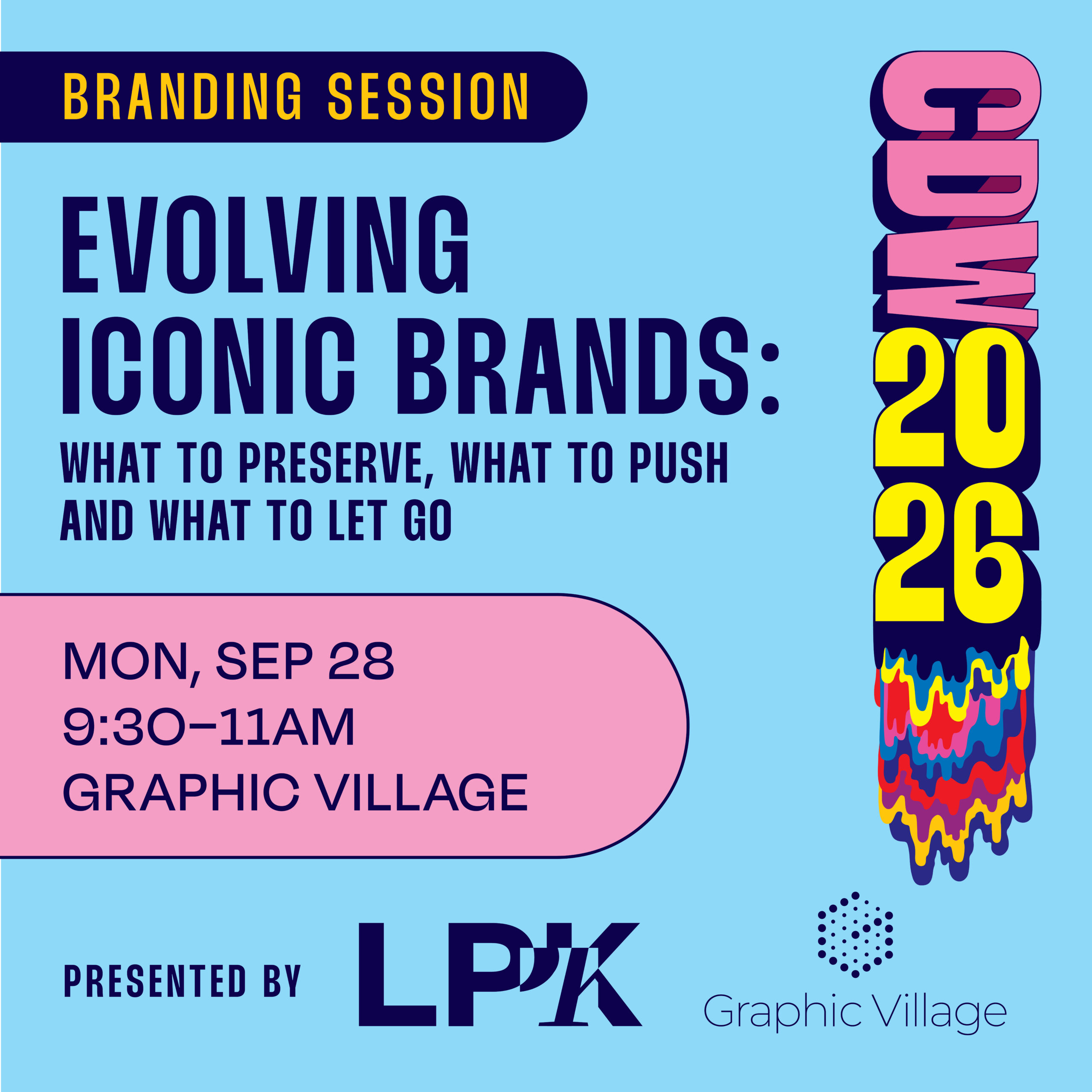 BRANDING SESSION

EVOLVING ICONIC BRANDS:

WHAT TO PRESERVE, WHAT TO PUSH AND WHAT TO LET GO

MON, SEP 28
9:30–11AM
GRAPHIC VILLAGE

CDW
20
26

PRESENTED BY

LPK

Graphic Village